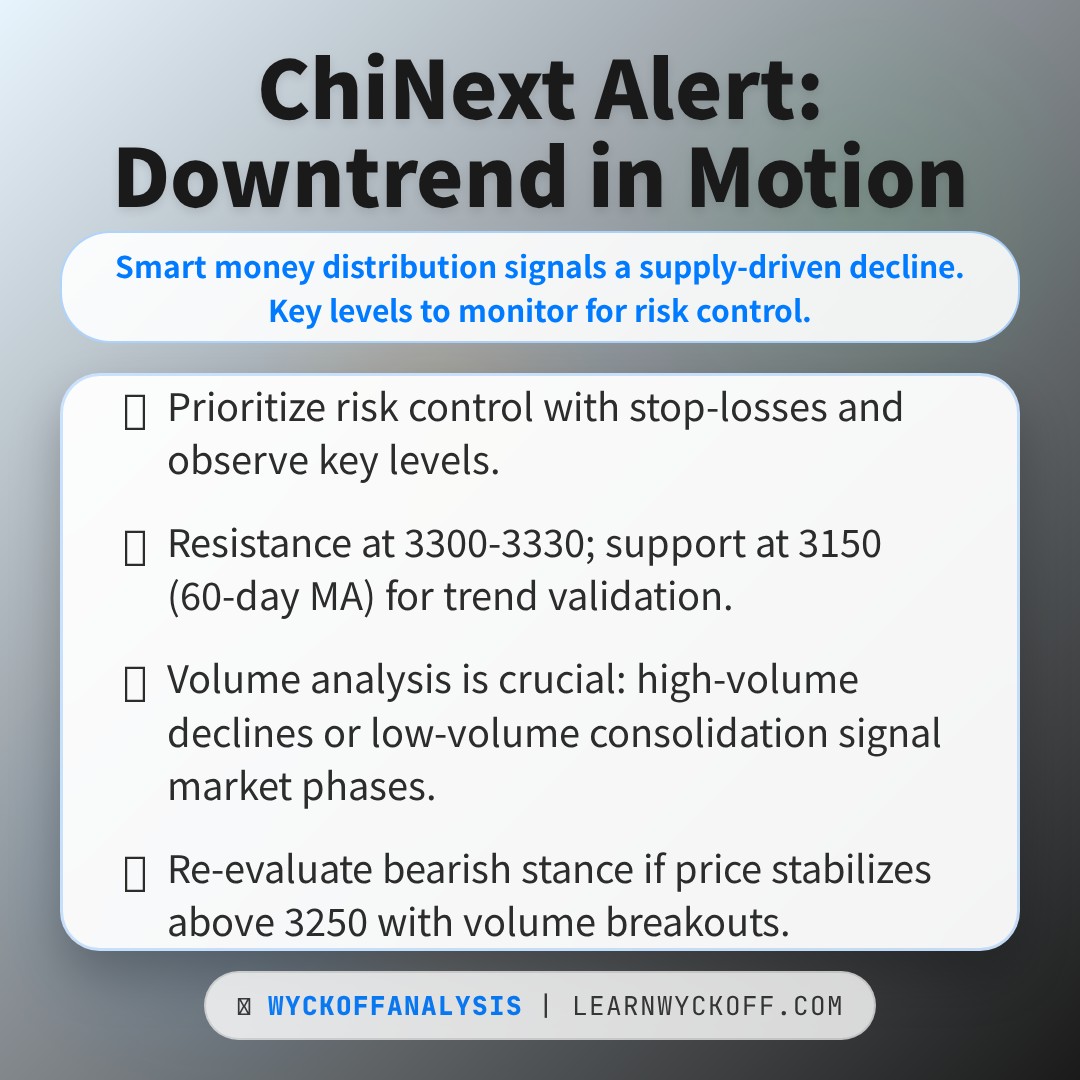 ChiNext Alert: Downtrend in Motion

Smart money distribution signals a supply-driven decline. Key levels to monitor for risk control.

Prioritize risk control with stop-losses and observe key levels.

Resistance at 3300-3330; support at 3150 (60-day MA) for trend validation.

Volume analysis is crucial: high-volume declines or low-volume consolidation signal market phases.

Re-evaluate bearish stance if price stabilizes above 3250 with volume breakouts.

WYCKOFFANALYSIS | LEARNWYCKOFF.COM